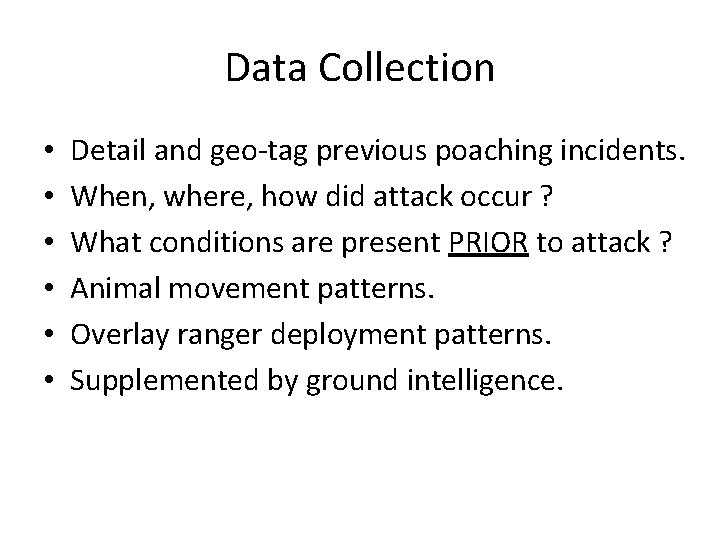 Data Collection

• Detail and geo-tag previous poaching incidents.
• When, where, how did attack occur ?
• What conditions are present PRIOR to attack ?
• Animal movement patterns.
• Overlay ranger deployment patterns.
• Supplemented by ground intelligence.